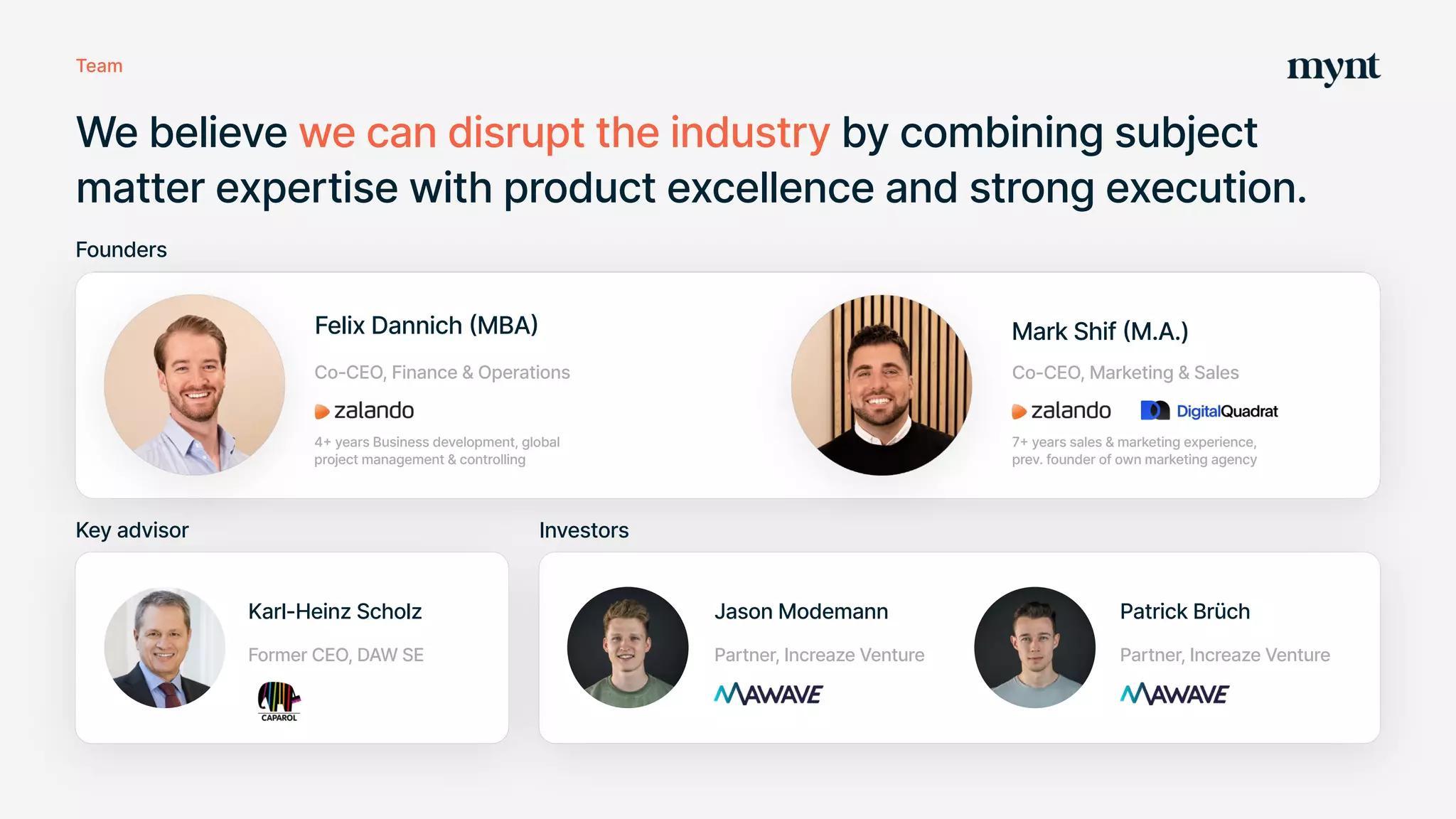 Team

mynt

We believe we can disrupt the industry by combining subject matter expertise with product excellence and strong execution.

Founders

Felix Dannich (MBA)

Co-CEO, Finance & Operations

zalando

4+ years Business development, global project management & controlling

Mark Shif (M.A.)

Co-CEO, Marketing & Sales

zalando DigitalQuadrat

7+ years sales & marketing experience, prev. founder of own marketing agency

Key advisor

Karl-Heinz Scholz

Former CEO, DAW SE

CAPAROL

Investors

Jason Modemann

Partner, Increaze Venture

MAWAVE

Patrick Brüch

Partner, Increaze Venture

MAWAVE